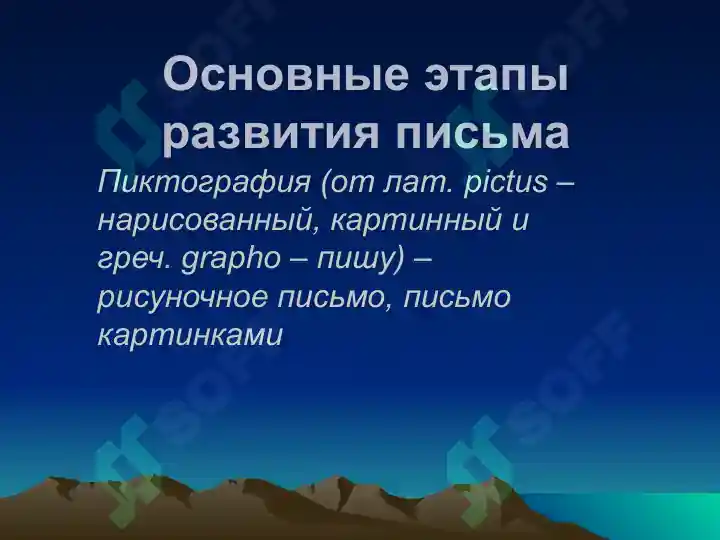 Основные этапы развития письма

Пиктография (от лат. pictus – нарисованный, картинный и греч. grapho – пишу) – рисуночное письмо, письмо картинками

SOFF SOFF SOFF SOFF